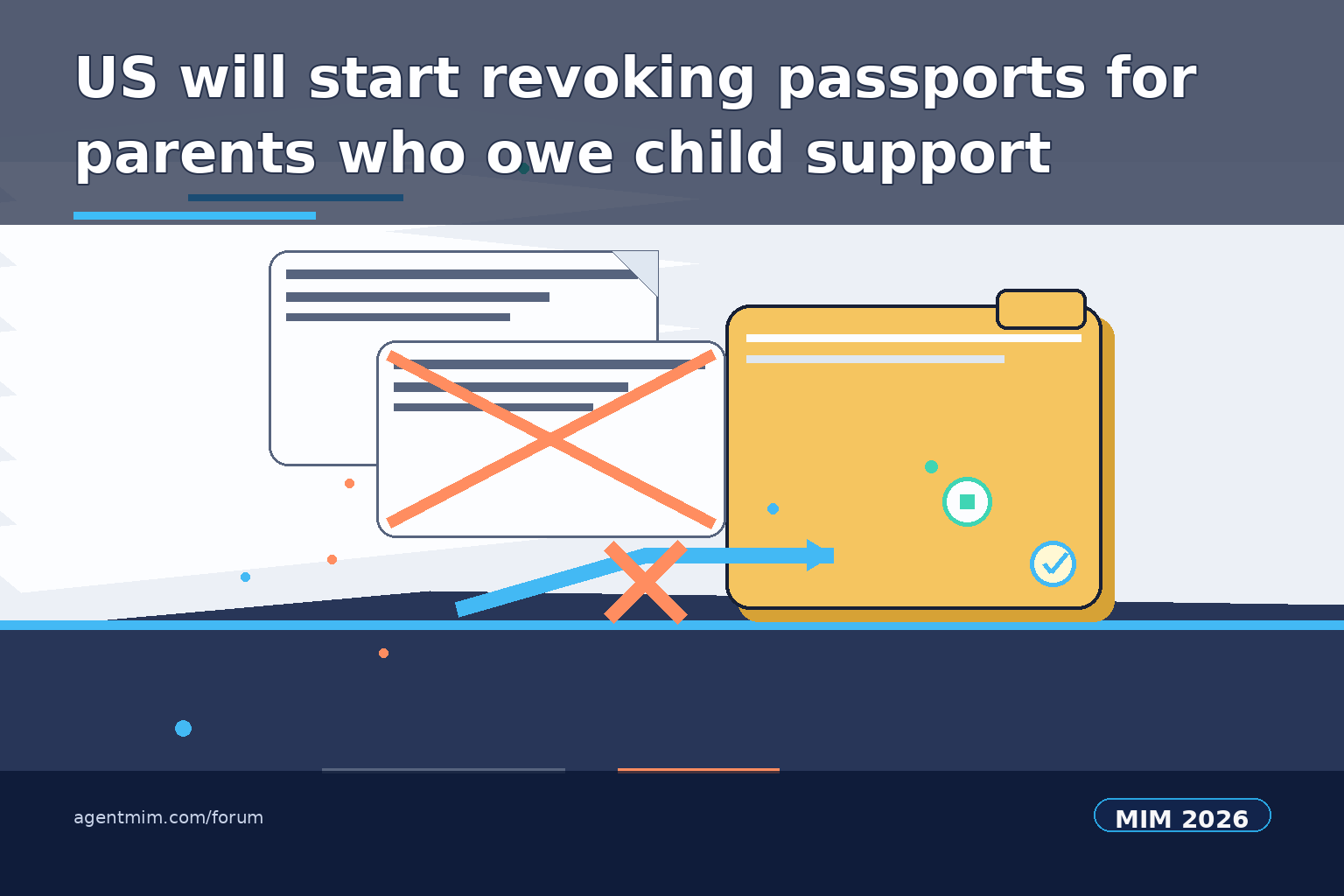 US will start revoking passports for parents who owe child support

agentmim.com/forum

MIM 2026